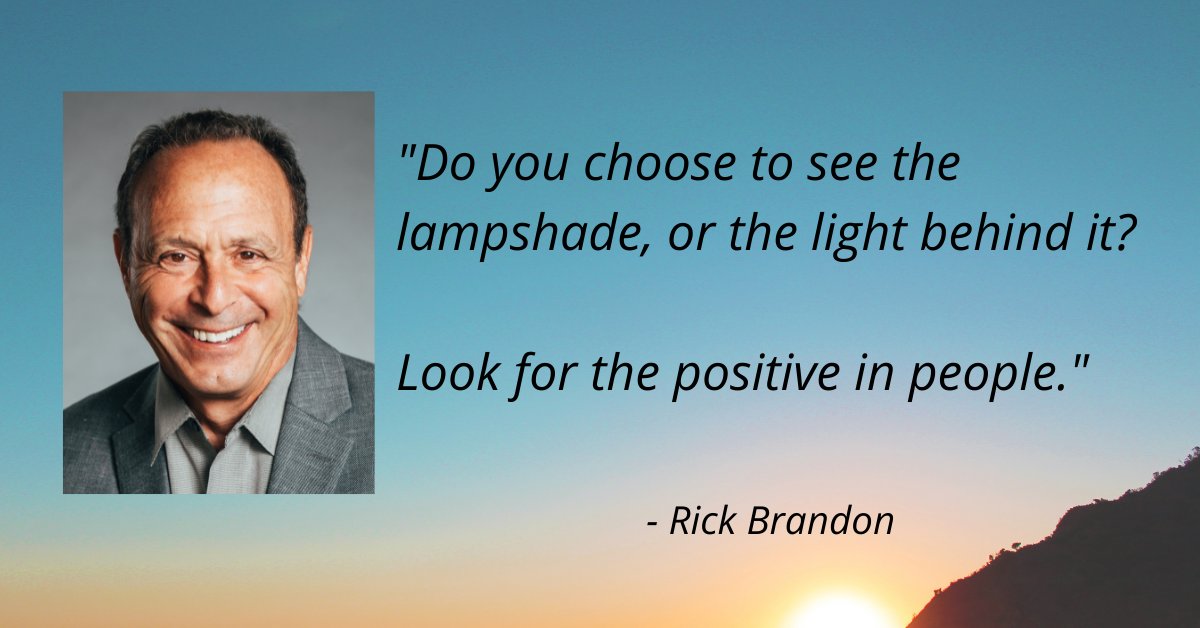 "Do you choose to see the lampshade, or the light behind it?

Look for the positive in people."

- Rick Brandon